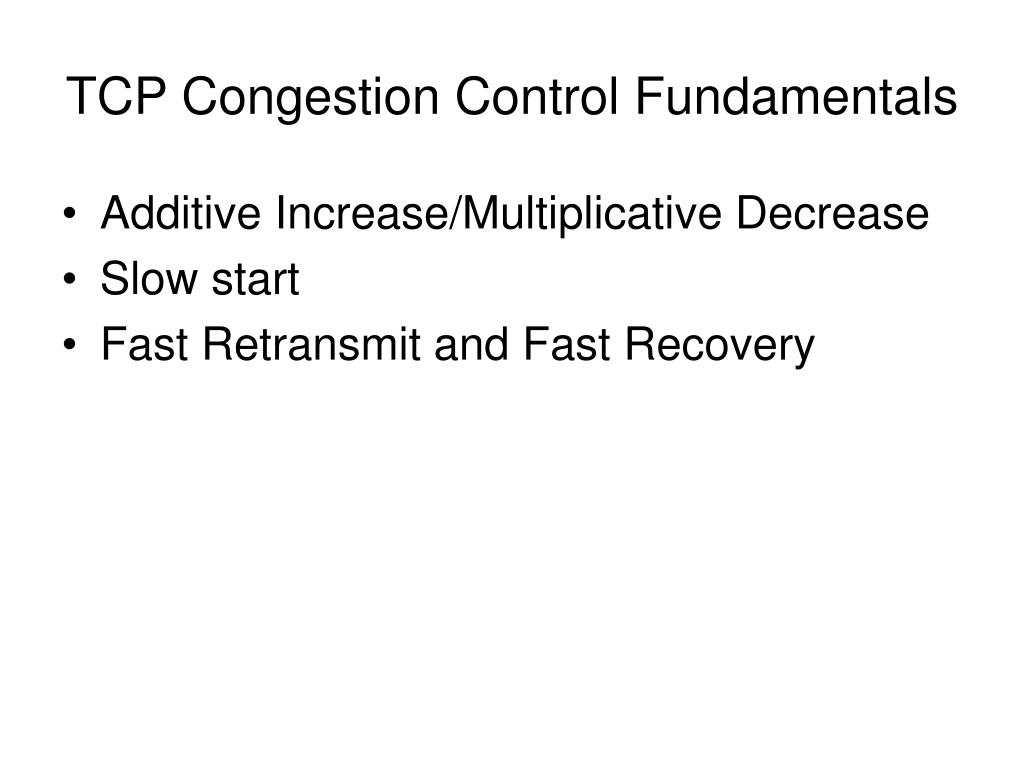 TCP Congestion Control Fundamentals

• Additive Increase/Multiplicative Decrease
• Slow start
• Fast Retransmit and Fast Recovery